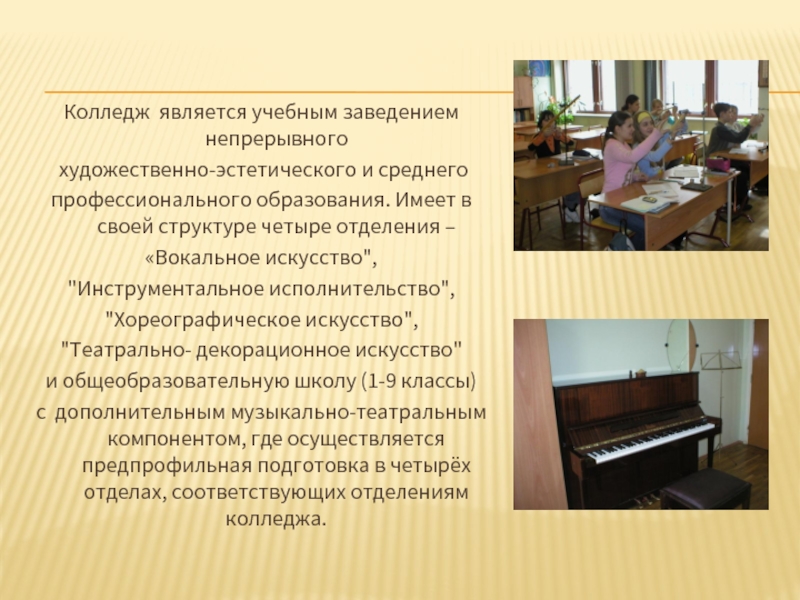 Колледж является учебным заведением непрерывного художественно-эстетического и среднего профессионального образования. Имеет в своей структуре четыре отделения – «Вокальное искусство", "Инструментальное исполнительство", "Хореографическое искусство", "Театрально- декорационное искусство" и общеобразовательную школу (1-9 классы) с дополнительным музыкально-театральным компонентом, где осуществляется предпрофильная подготовка в четырёх отделах, соответствующих отделениям колледжа.